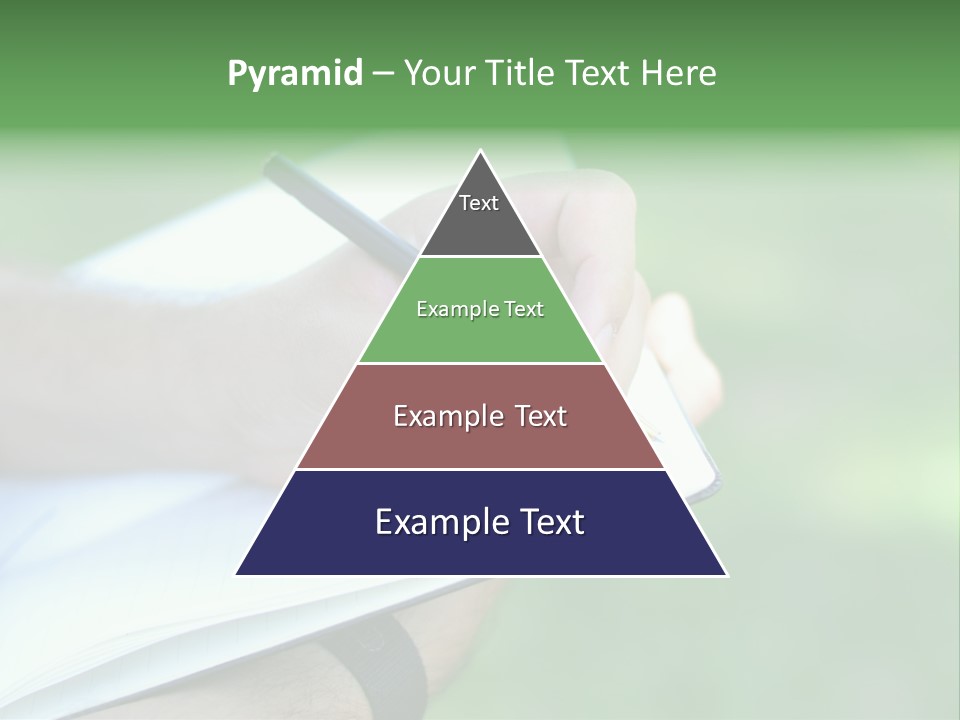 Pyramid – Your Title Text Here

Text

Example Text

Example Text

Example Text